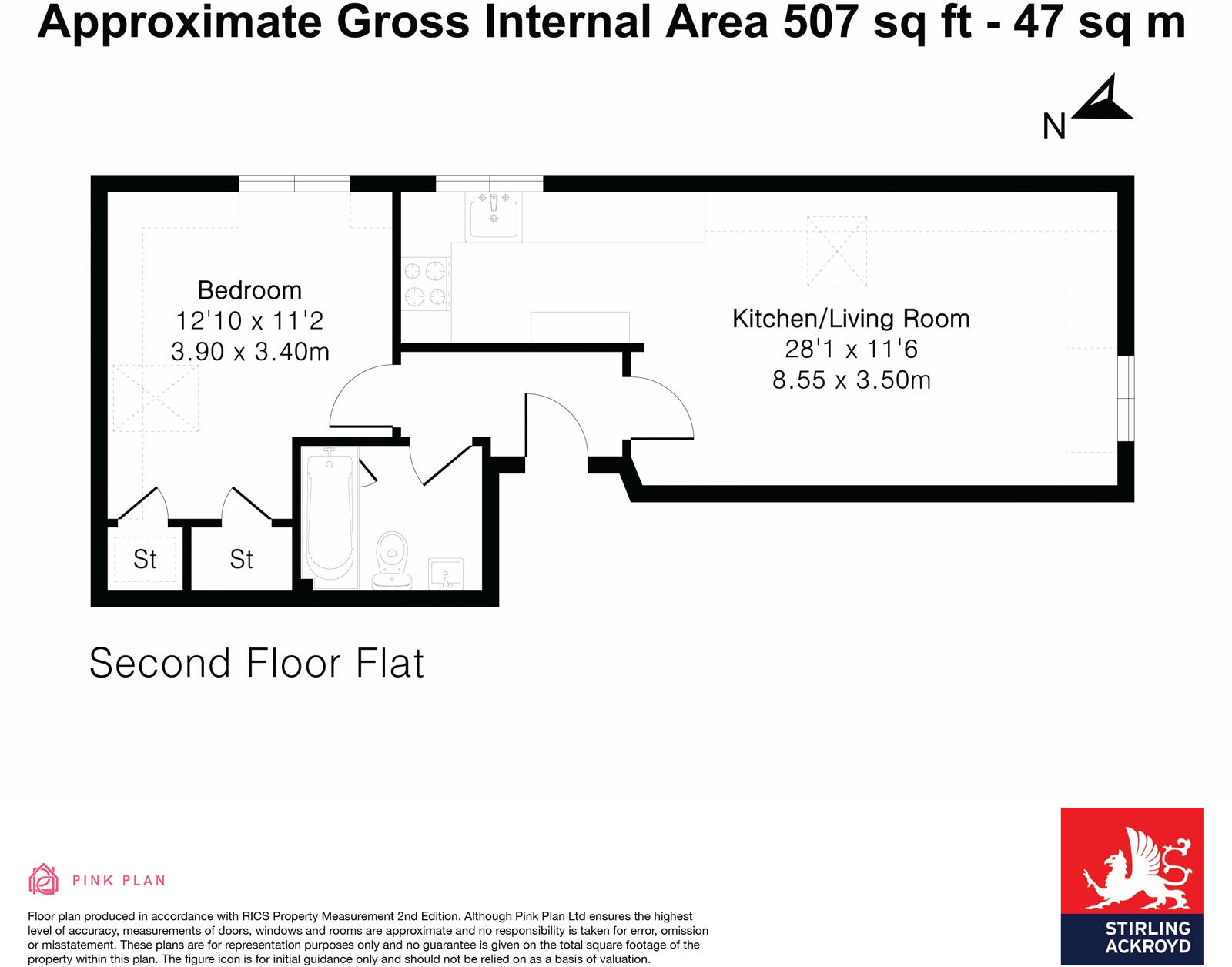 Approximate Gross Internal Area 507 sq ft - 47 sq m

N

Bedroom
12'10 x 11'2
3.90 x 3.40m

Kitchen/Living Room
28'1 x 11'6
8.55 x 3.50m

St

St

Second Floor Flat

PINK PLAN

Floor plan produced in accordance with RICS Property Measurement 2nd Edition. Although Pink Plan Ltd ensures the highest level of accuracy, measurements of doors, windows and rooms are approximate and no responsibility is taken for error, omission or misstatement. These plans are for representation purposes only and no guarantee is given on the total square footage of the property within this plan. The figure icon is for initial guidance only and should not be relied on as a basis of valuation.

STIRLING ACKROYD